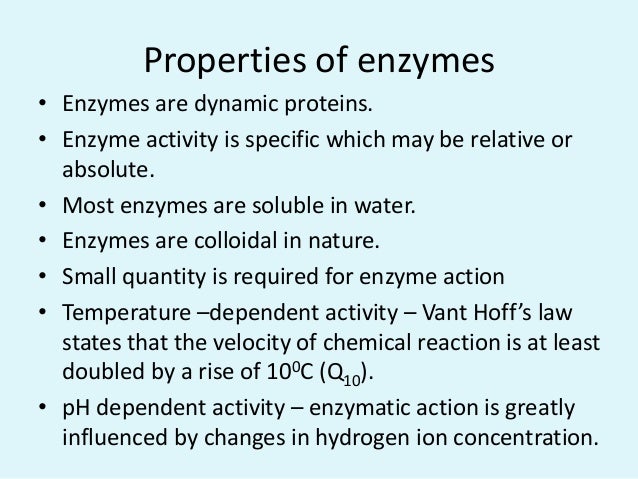 Properties of enzymes

• Enzymes are dynamic proteins.
• Enzyme activity is specific which may be relative or absolute.
• Most enzymes are soluble in water.
• Enzymes are colloidal in nature.
• Small quantity is required for enzyme action
• Temperature –dependent activity – Vant Hoff's law states that the velocity of chemical reaction is at least doubled by a rise of $10^0$C ($Q_{10}$).
• pH dependent activity – enzymatic action is greatly influenced by changes in hydrogen ion concentration.